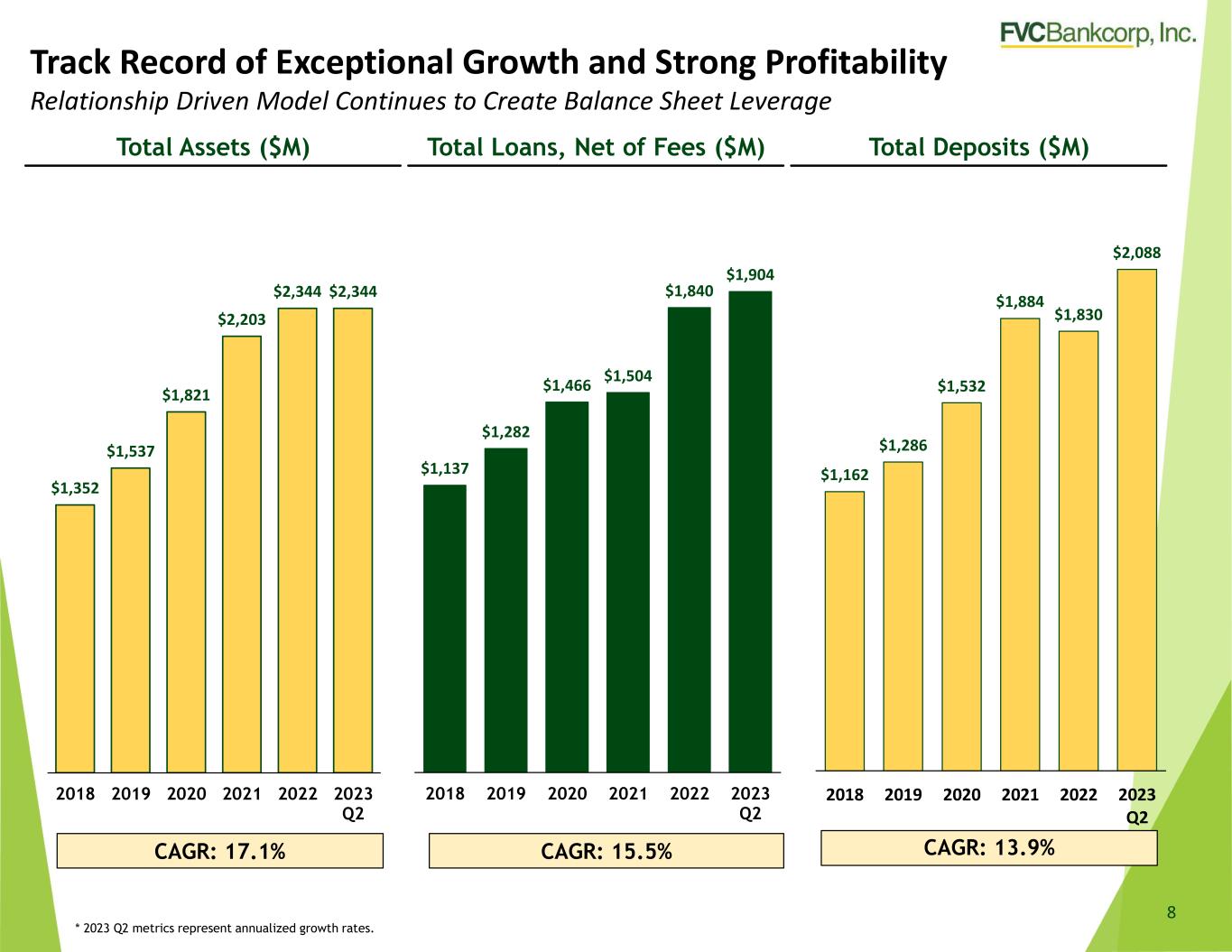 FVCBankcorp, Inc.

Track Record of Exceptional Growth and Strong Profitability

Relationship Driven Model Continues to Create Balance Sheet Leverage

Total Assets ($M)

$1,352
$1,537
$1,821
$2,203
$2,344
$2,344

2018 2019 2020 2021 2022 2023 Q2

CAGR: 17.1%

Total Loans, Net of Fees ($M)

$1,137
$1,282
$1,466
$1,504
$1,840
$1,904

2018 2019 2020 2021 2022 2023 Q2

CAGR: 15.5%

Total Deposits ($M)

$1,162
$1,286
$1,532
$1,884
$1,830
$2,088

2018 2019 2020 2021 2022 2023 Q2

CAGR: 13.9%

* 2023 Q2 metrics represent annualized growth rates.

8